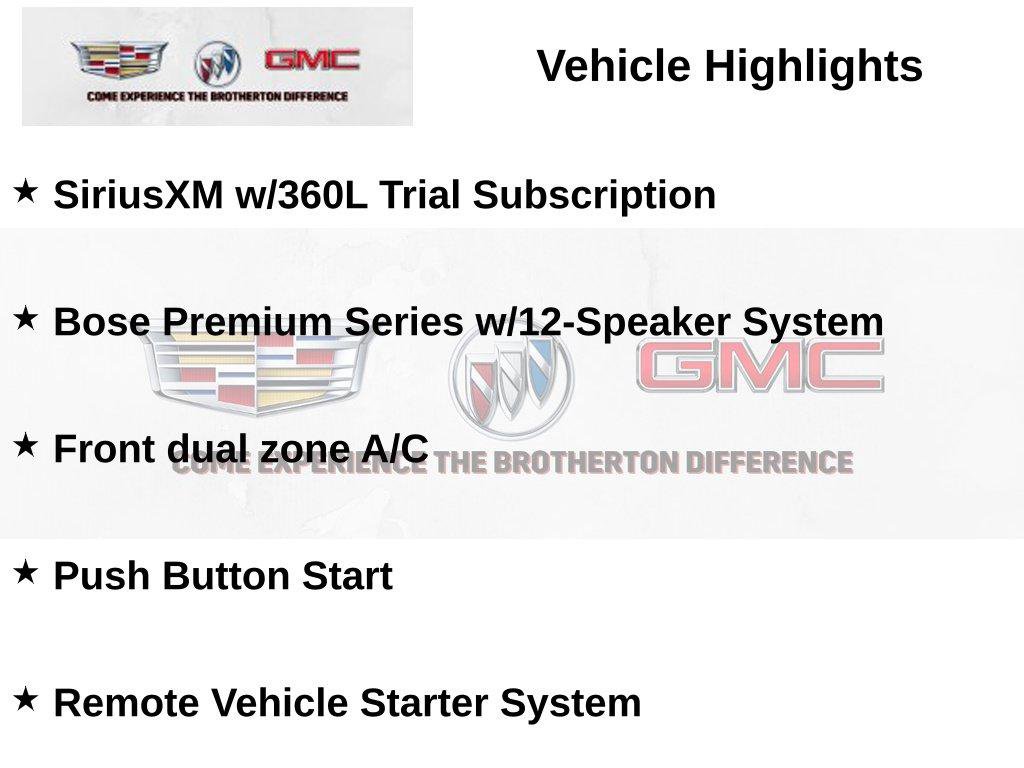 GMC
COME EXPERIENCE THE BROTHERTON DIFFERENCE

Vehicle Highlights

★ SiriusXM w/360L Trial Subscription

★ Bose Premium Series w/12-Speaker System

GMC

★ Front dual zone A/C

COME EXPERIENCE THE BROTHERTON DIFFERENCE

★ Push Button Start

★ Remote Vehicle Starter System